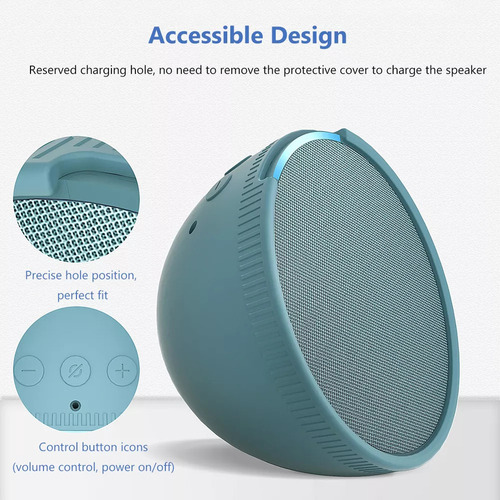 Accessible Design

Reserved charging hole, no need to remove the protective cover to charge the speaker

Precise hole position, perfect fit

Control button icons (volume control, power on/off)